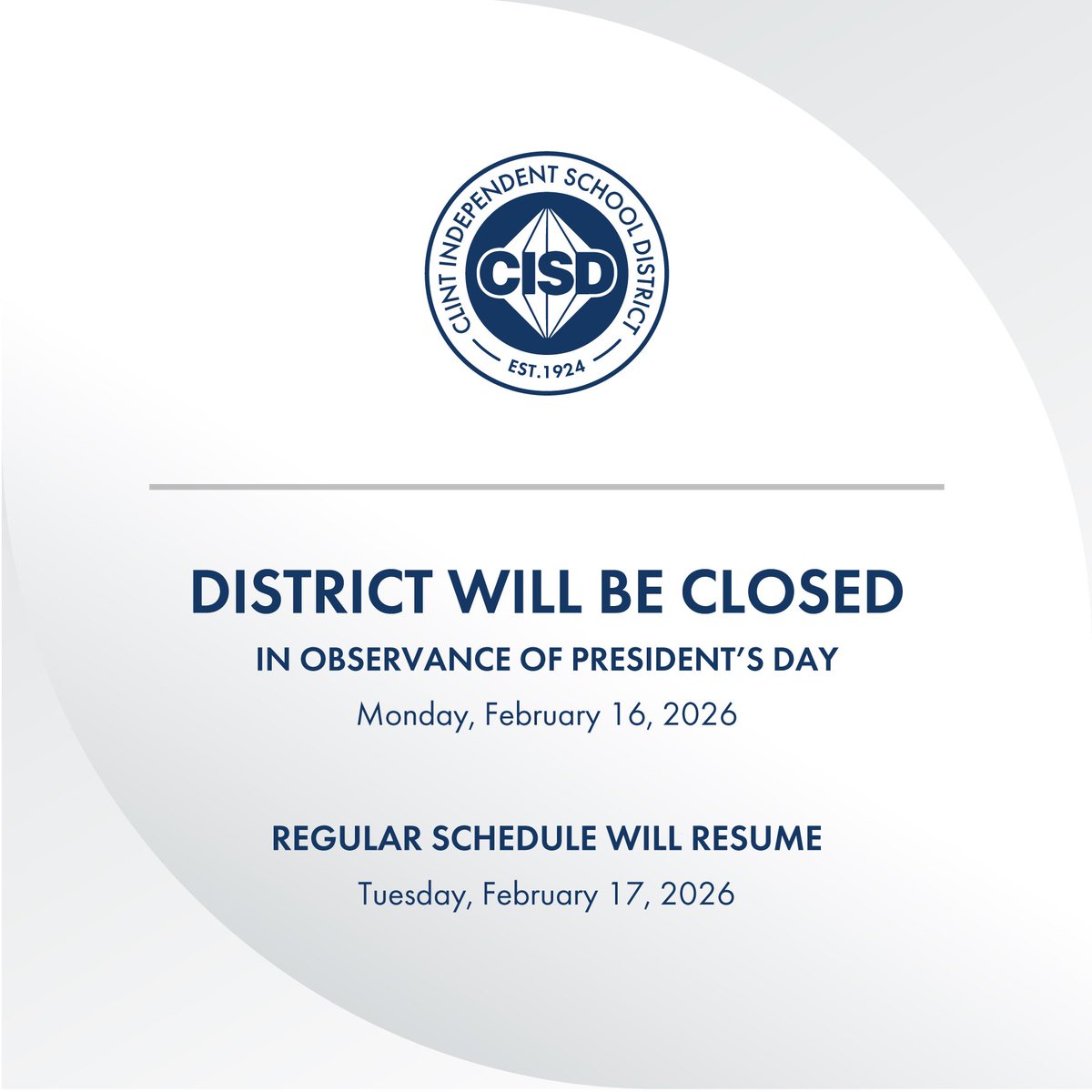 CLINT INDEPENDENT SCHOOL DISTRICT
CISD
EST.1924

DISTRICT WILL BE CLOSED

IN OBSERVANCE OF PRESIDENT'S DAY

Monday, February 16, 2026

REGULAR SCHEDULE WILL RESUME

Tuesday, February 17, 2026